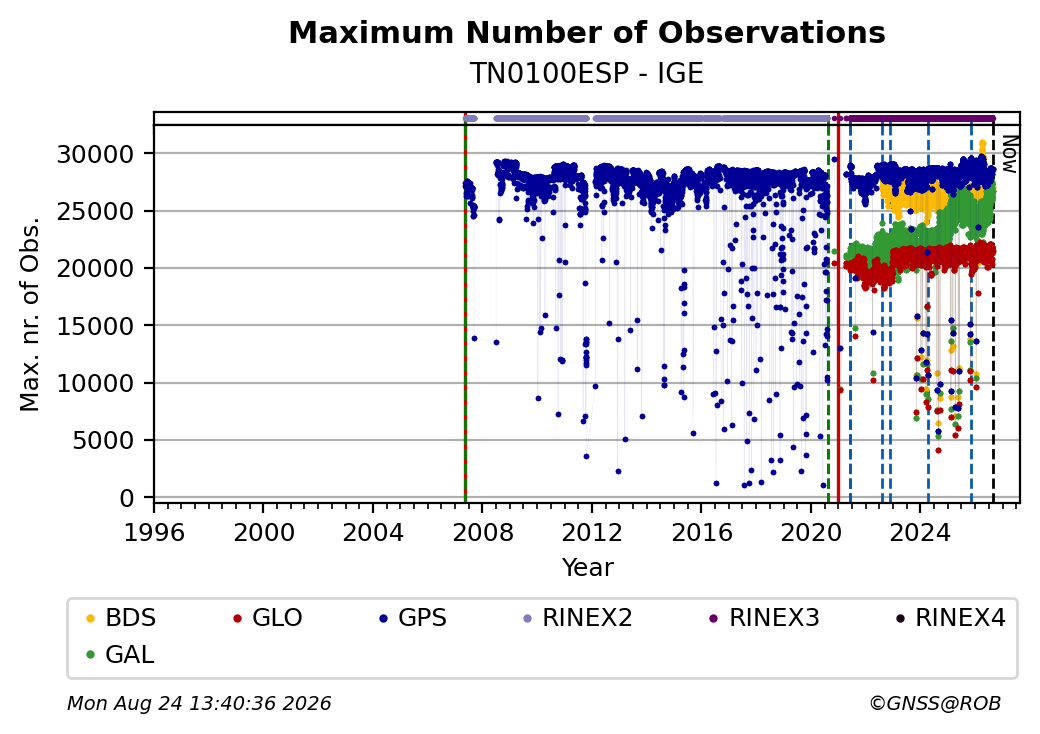 Maximum Number of Observations
TN0100ESP - IGE

Now

Max. nr. of Obs.

30000
25000
20000
15000
10000
5000
0

1996 2000 2004 2008 2012 2016 2020 2024

Year

BDS GLO GPS RINEX2 RINEX3 RINEX4
GAL

Mon Aug 24 13:40:36 2026

©GNSS@ROB